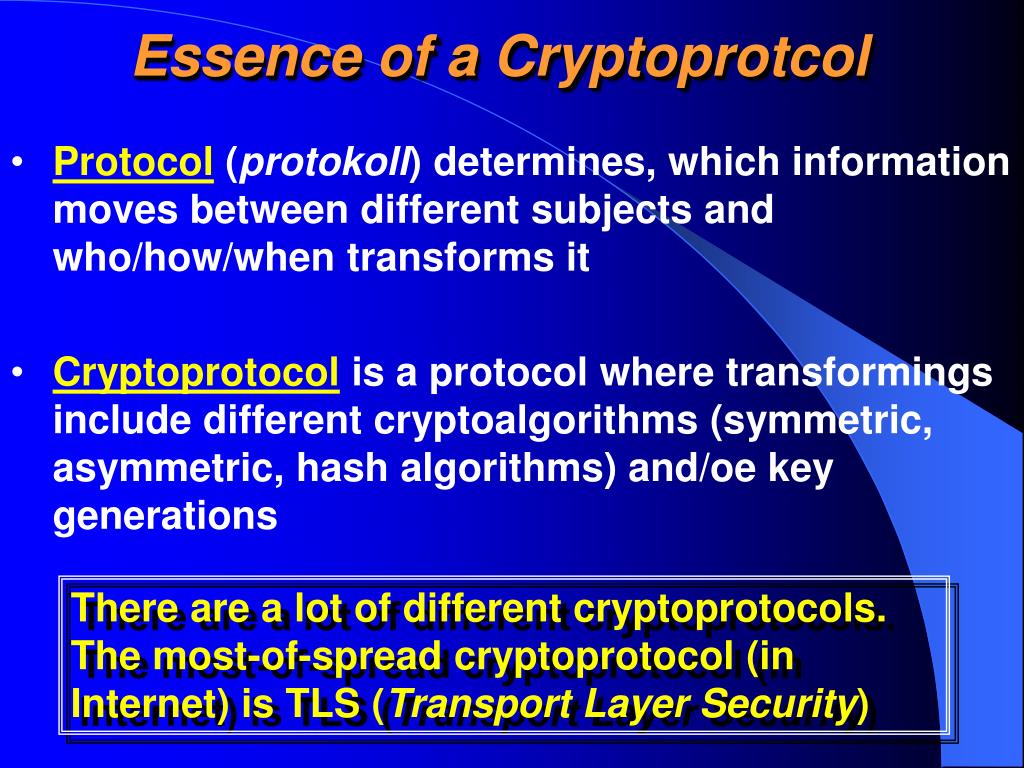 Essence of a Cryptoprotcol

• Protocol (protokoll) determines, which information moves between different subjects and who/how/when transforms it

• Cryptoprotocol is a protocol where transformings include different cryptoalgorithms (symmetric, asymmetric, hash algorithms) and/oe key generations

There are a lot of different cryptoprotocols. The most-of-spread cryptoprotocol (in Internet) is TLS (Transport Layer Security)